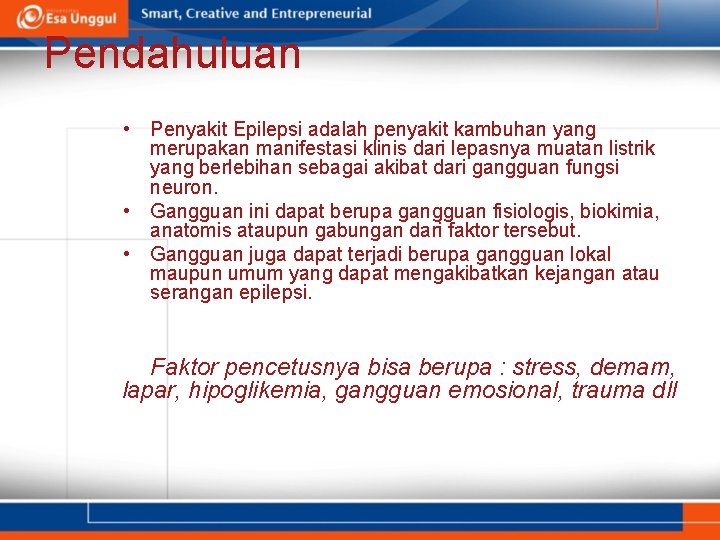 Esa Unggul

Smart, Creative and Entrepreneurial

Pendahuluan

• Penyakit Epilepsi adalah penyakit kambuhan yang merupakan manifestasi klinis dari lepasnya muatan listrik yang berlebihan sebagai akibat dari gangguan fungsi neuron.
• Gangguan ini dapat berupa gangguan fisiologis, biokimia, anatomis ataupun gabungan dari faktor tersebut.
• Gangguan juga dapat terjadi berupa gangguan lokal maupun umum yang dapat mengakibatkan kejangan atau serangan epilepsi.

Faktor pencetusnya bisa berupa : stress, demam, lapar, hipoglikemia, gangguan emosional, trauma dll